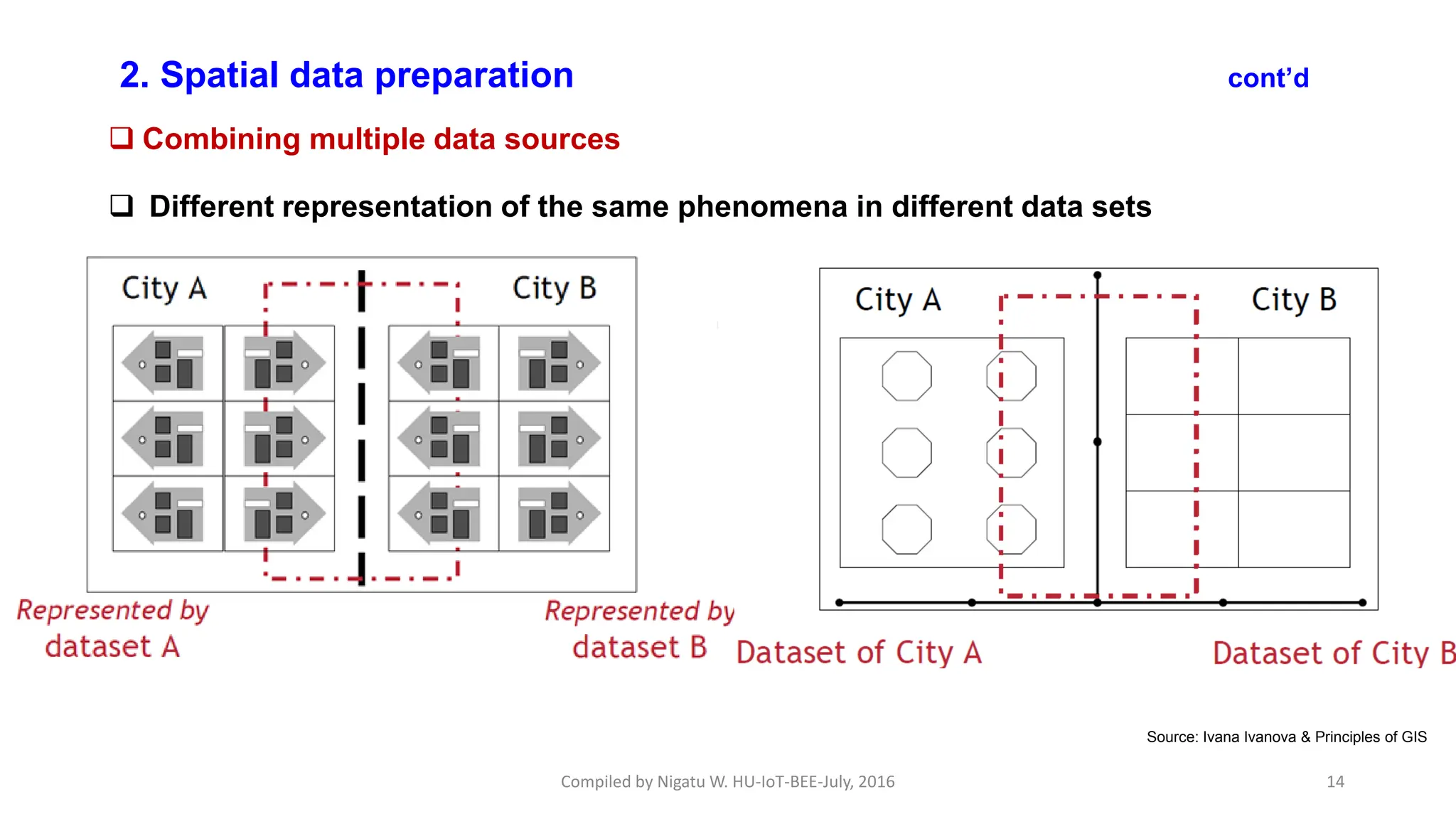 2. Spatial data preparation

cont'd

❑ Combining multiple data sources

❑ Different representation of the same phenomena in different data sets

City A

City B

Represented by dataset A

Represented by dataset B

City A

City B

Dataset of City A

Dataset of City B

Source: Ivana Ivanova & Principles of GIS

Compiled by Nigatu W. HU-IoT-BEE-July, 2016

14